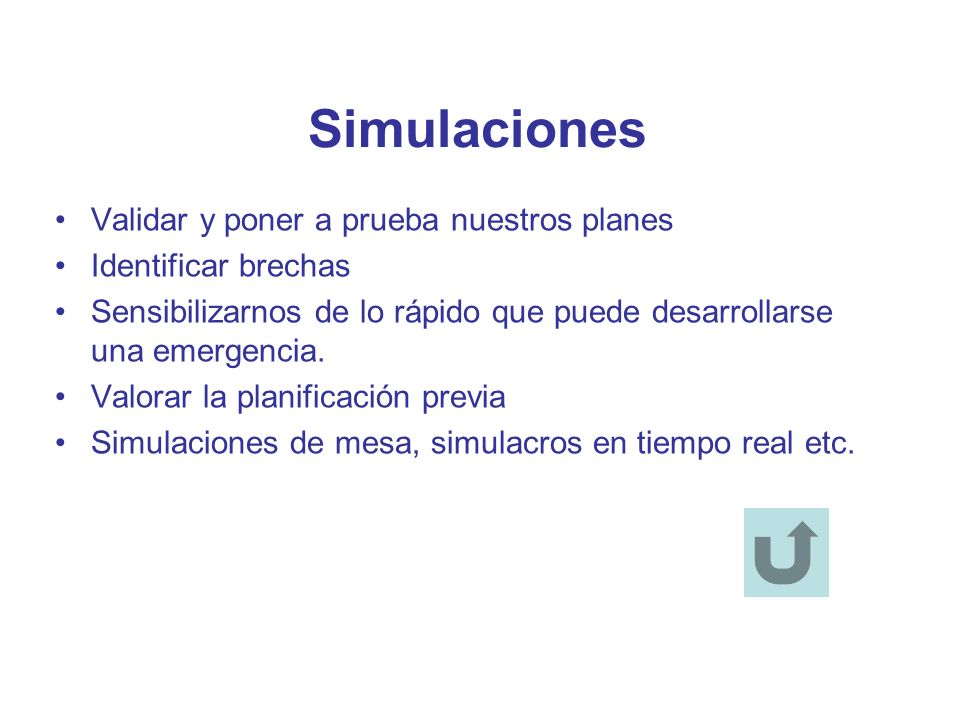 Simulaciones

• Validar y poner a prueba nuestros planes
• Identificar brechas
• Sensibilizarnos de lo rápido que puede desarrollarse una emergencia.
• Valorar la planificación previa
• Simulaciones de mesa, simulacros en tiempo real etc.